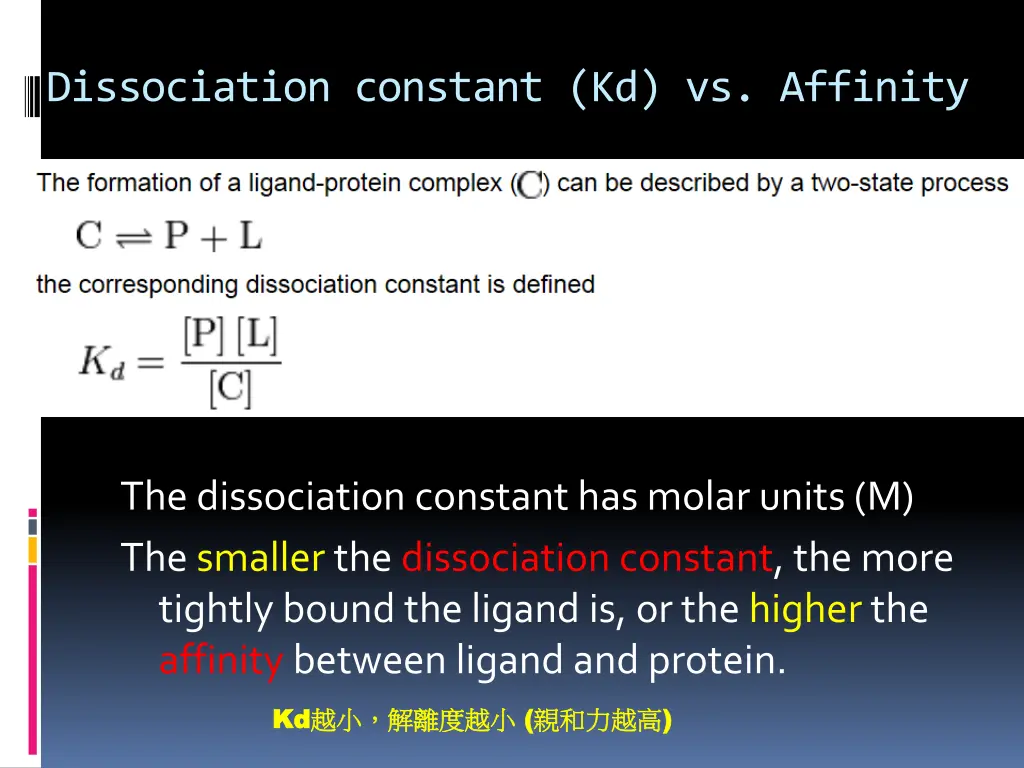 Dissociation constant (Kd) vs. Affinity

The formation of a ligand-protein complex (C) can be described by a two-state process

$C \rightleftharpoons P + L$

the corresponding dissociation constant is defined

$K_d = \frac{[P][L]}{[C]}$

The dissociation constant has molar units (M)

The smaller the dissociation constant, the more tightly bound the ligand is, or the higher the affinity between ligand and protein.

Kd越小，解離度越小 (親和力越高)